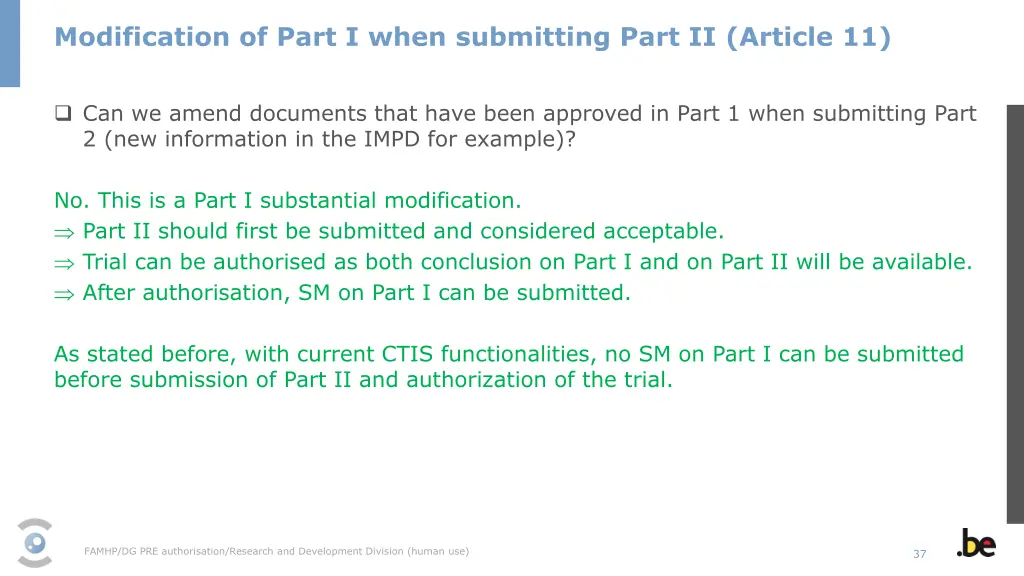 Modification of Part I when submitting Part II (Article 11)

❑ Can we amend documents that have been approved in Part 1 when submitting Part 2 (new information in the IMPD for example)?

No. This is a Part I substantial modification.
$\Rightarrow$ Part II should first be submitted and considered acceptable.
$\Rightarrow$ Trial can be authorised as both conclusion on Part I and on Part II will be available.
$\Rightarrow$ After authorisation, SM on Part I can be submitted.

As stated before, with current CTIS functionalities, no SM on Part I can be submitted before submission of Part II and authorization of the trial.

FAMHP/DG PRE authorisation/Research and Development Division (human use)

37

.be